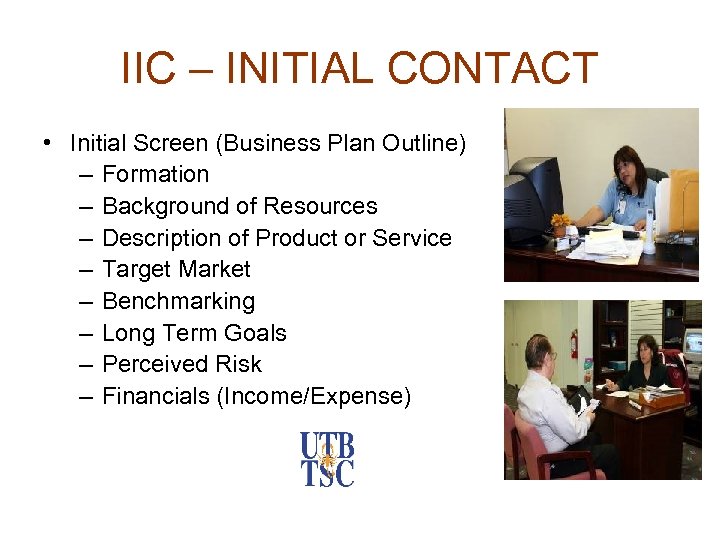 IIC – INITIAL CONTACT

• Initial Screen (Business Plan Outline)
– Formation
– Background of Resources
– Description of Product or Service
– Target Market
– Benchmarking
– Long Term Goals
– Perceived Risk
– Financials (Income/Expense)

UTB
TSC